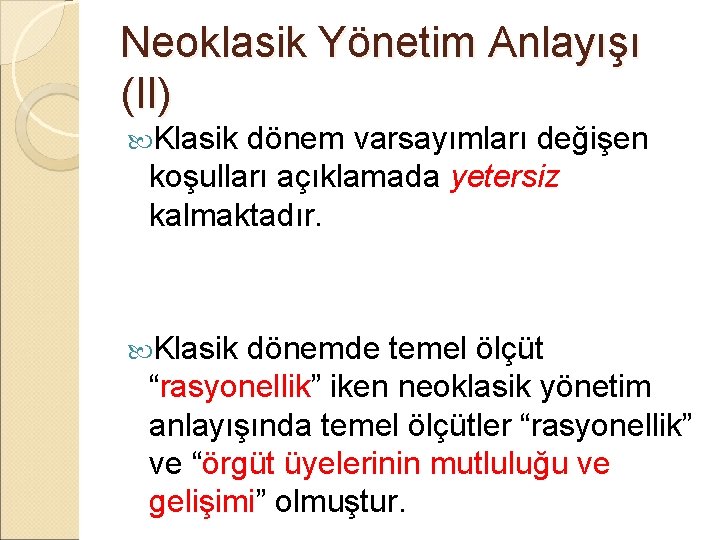 Neoklasik Yönetim Anlayışı (II)

Klasik dönem varsayımları değişen koşulları açıklamada yetersiz kalmaktadır.

Klasik dönemde temel ölçüt “rasyonellik” iken neoklasik yönetim anlayışında temel ölçütler “rasyonellik” ve “örgüt üyelerinin mutluluğu ve gelişimi” olmuştur.